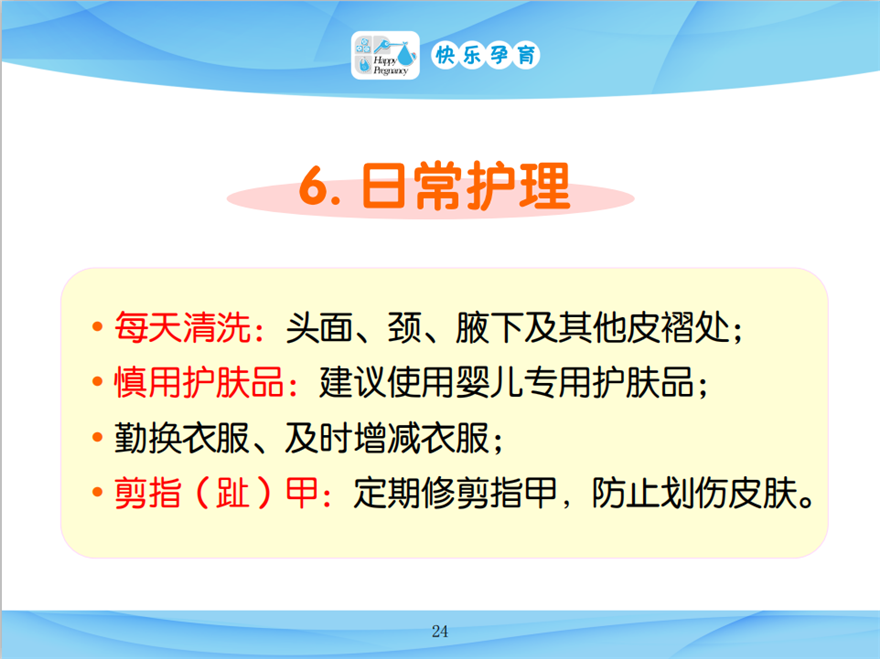 Happy Pregnancy 快乐孕育

6. 日常护理

• 每天清洗：头面、颈、腋下及其他皮褶处；
• 慎用护肤品：建议使用婴儿专用护肤品；
• 勤换衣服、及时增减衣服；
• 剪指（趾）甲：定期修剪指甲，防止划伤皮肤。

24